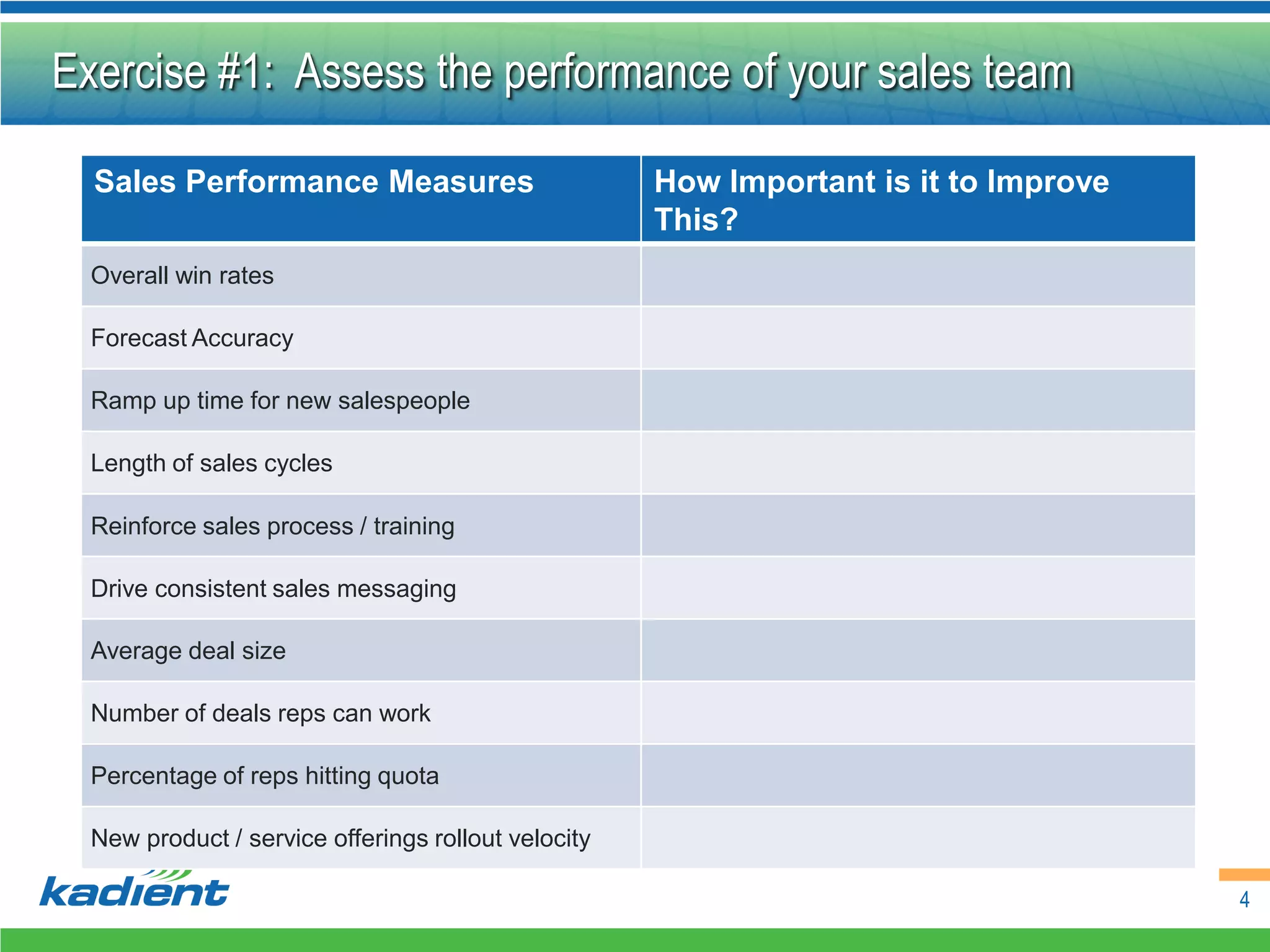 Exercise #1: Assess the performance of your sales team

| Sales Performance Measures | How Important is it to Improve This? |
|---|---|
| Overall win rates | |
| Forecast Accuracy | |
| Ramp up time for new salespeople | |
| Length of sales cycles | |
| Reinforce sales process / training | |
| Drive consistent sales messaging | |
| Average deal size | |
| Number of deals reps can work | |
| Percentage of reps hitting quota | |
| New product / service offerings rollout velocity | |

kadient

4